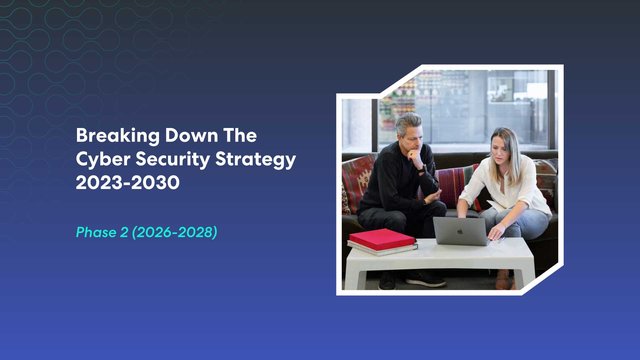 Breaking Down The Cyber Security Strategy 2023-2030

Phase 2 (2026-2028)